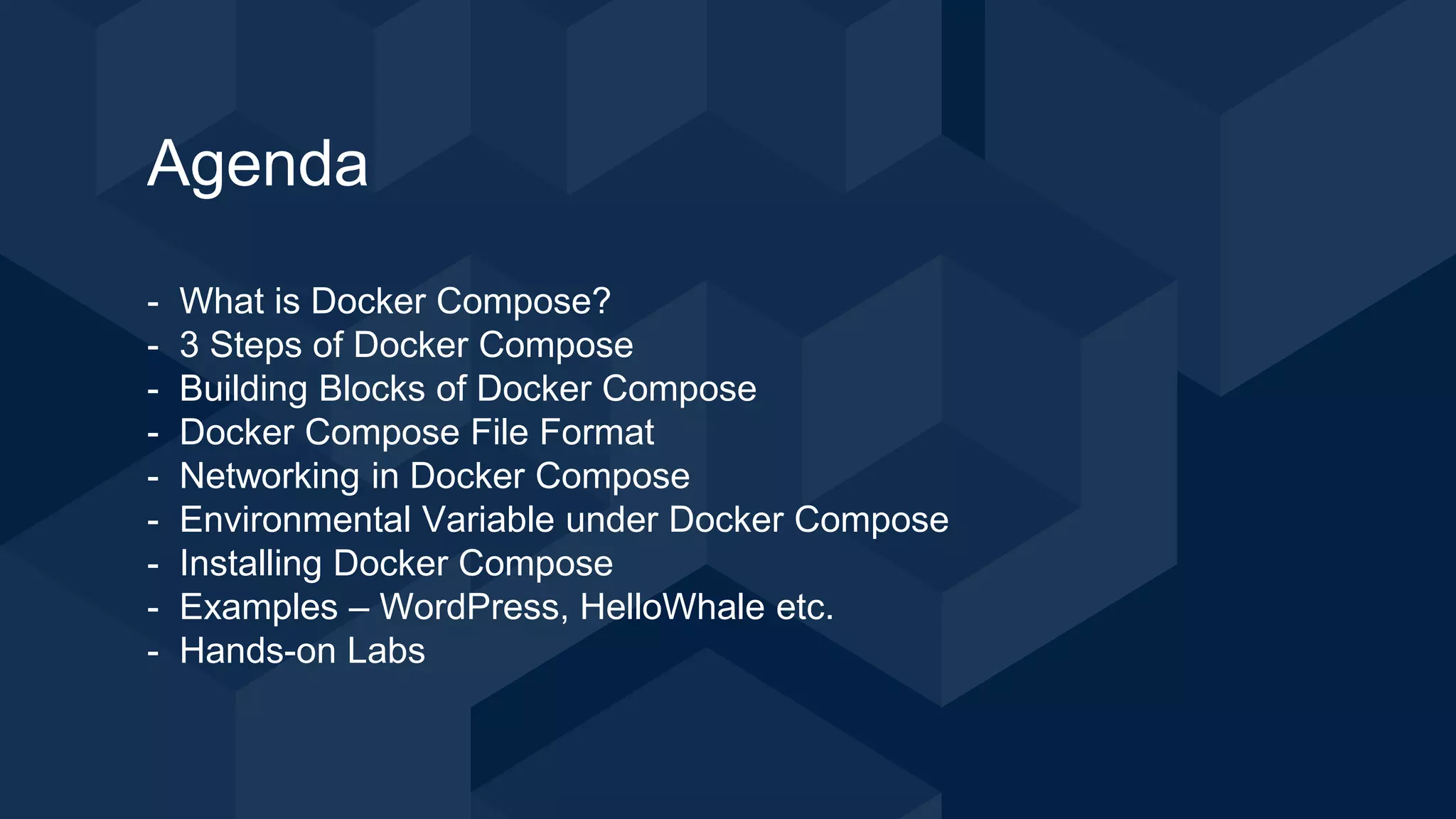 Agenda

- What is Docker Compose?
- 3 Steps of Docker Compose
- Building Blocks of Docker Compose
- Docker Compose File Format
- Networking in Docker Compose
- Environmental Variable under Docker Compose
- Installing Docker Compose
- Examples – WordPress, HelloWhale etc.
- Hands-on Labs